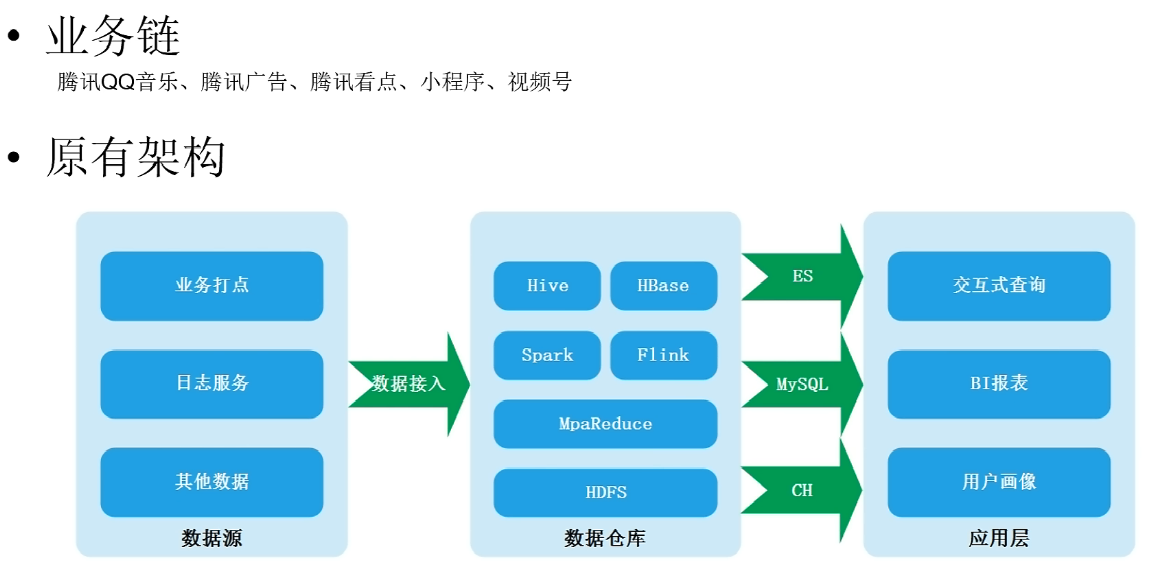 • 业务链

腾讯QQ音乐、腾讯广告、腾讯看点、小程序、视频号

• 原有架构

业务打点

日志服务

其他数据

数据源

数据接入

Hive

HBase

Spark

Flink

MpaReduce

HDFS

数据仓库

ES

MySQL

CH

交互式查询

BI报表

用户画像

应用层